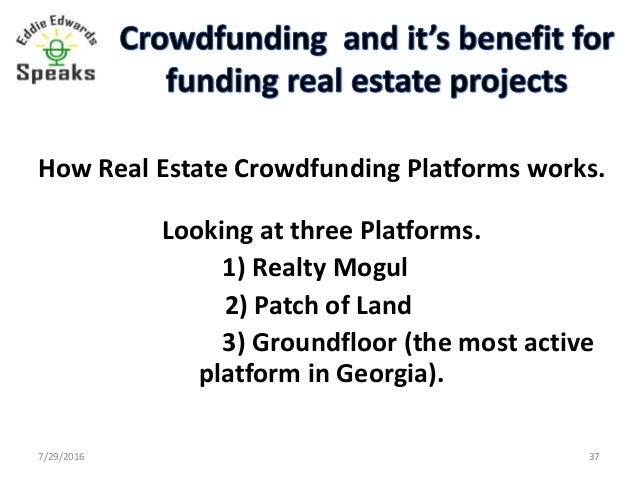 Eddie Edwards
Speaks

Crowdfunding and it's benefit for funding real estate projects

How Real Estate Crowdfunding Platforms works.

Looking at three Platforms.
1) Realty Mogul
2) Patch of Land
3) Groundfloor (the most active platform in Georgia).

7/29/2016

37